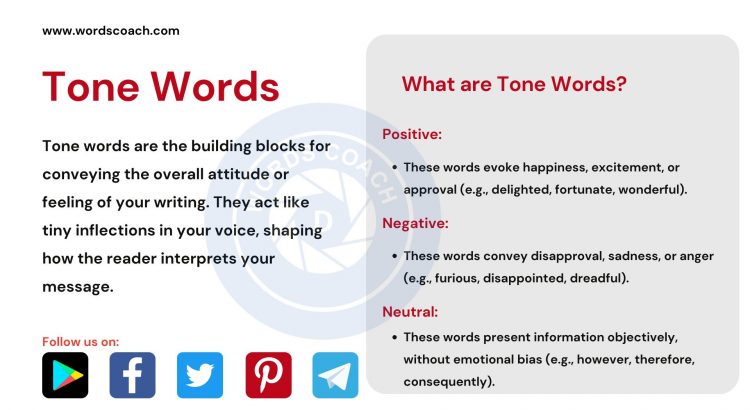 www.wordscoach.com

Tone Words

Tone words are the building blocks for conveying the overall attitude or feeling of your writing. They act like tiny inflections in your voice, shaping how the reader interprets your message.

Follow us on:

WORDS COACH

What are Tone Words?

Positive:

• These words evoke happiness, excitement, or approval (e.g., delighted, fortunate, wonderful).

Negative:

• These words convey disapproval, sadness, or anger (e.g., furious, disappointed, dreadful).

Neutral:

• These words present information objectively, without emotional bias (e.g., however, therefore, consequently).